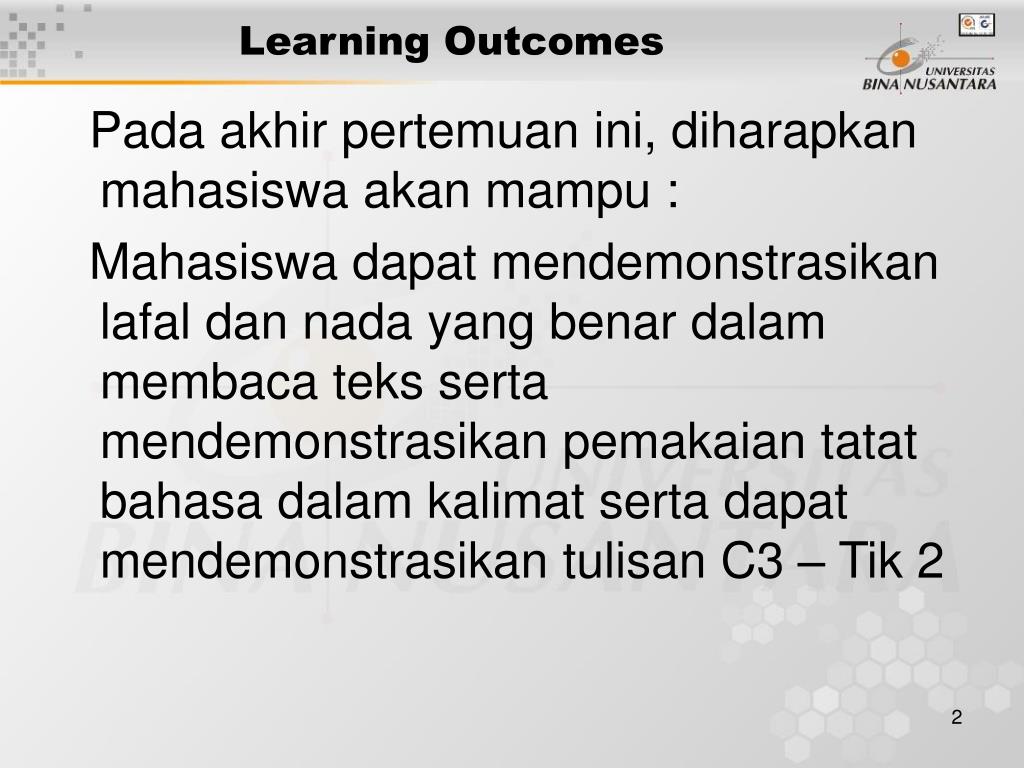 Learning Outcomes

UNIVERSITAS BINA NUSANTARA

Pada akhir pertemuan ini, diharapkan mahasiswa akan mampu :

Mahasiswa dapat mendemonstrasikan lafal dan nada yang benar dalam membaca teks serta mendemonstrasikan pemakaian tatat bahasa dalam kalimat serta dapat mendemonstrasikan tulisan C3 – Tik 2

2